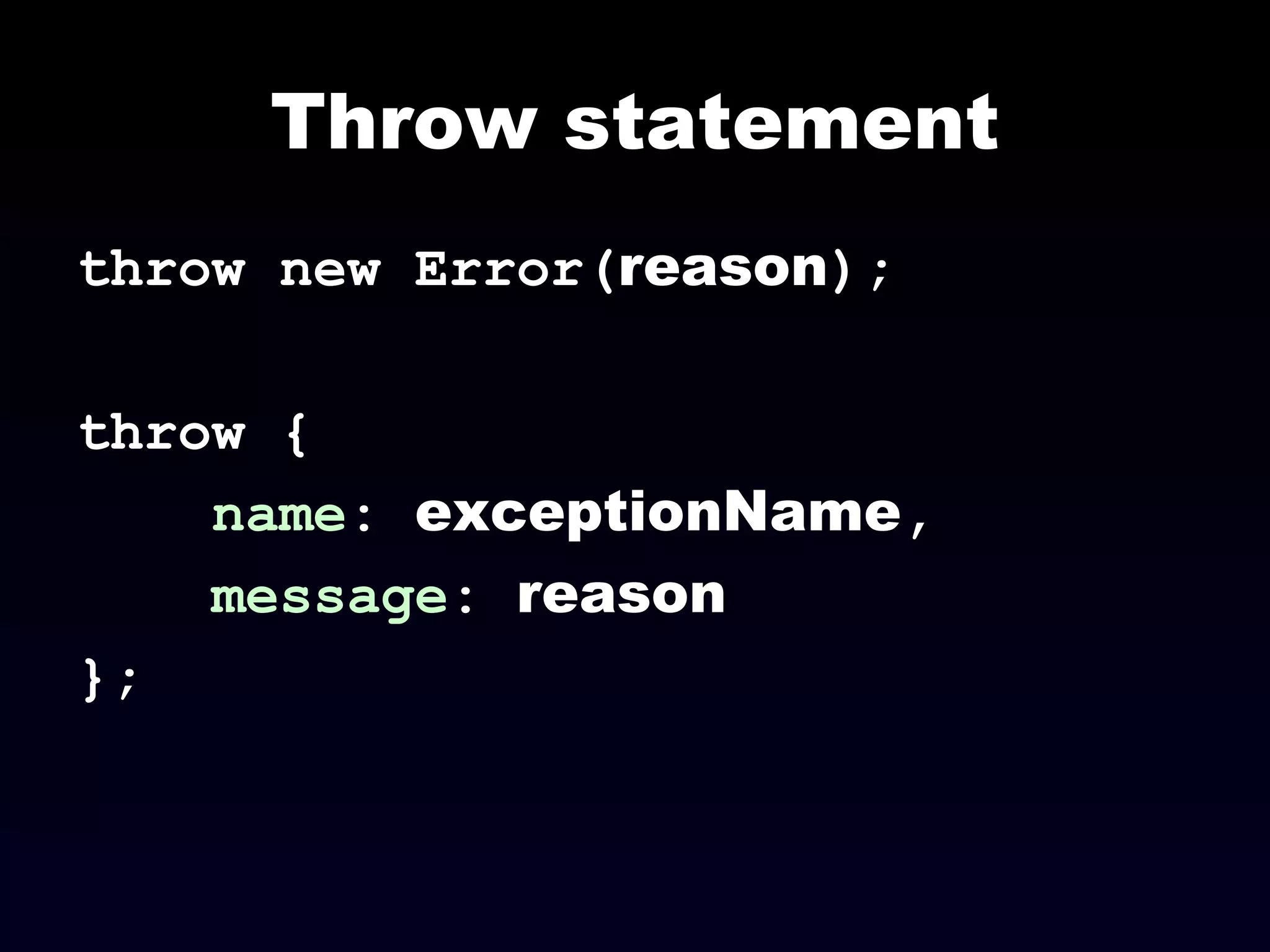 Throw statement

throw new Error(reason);

throw {
    name: exceptionName,
    message: reason
};